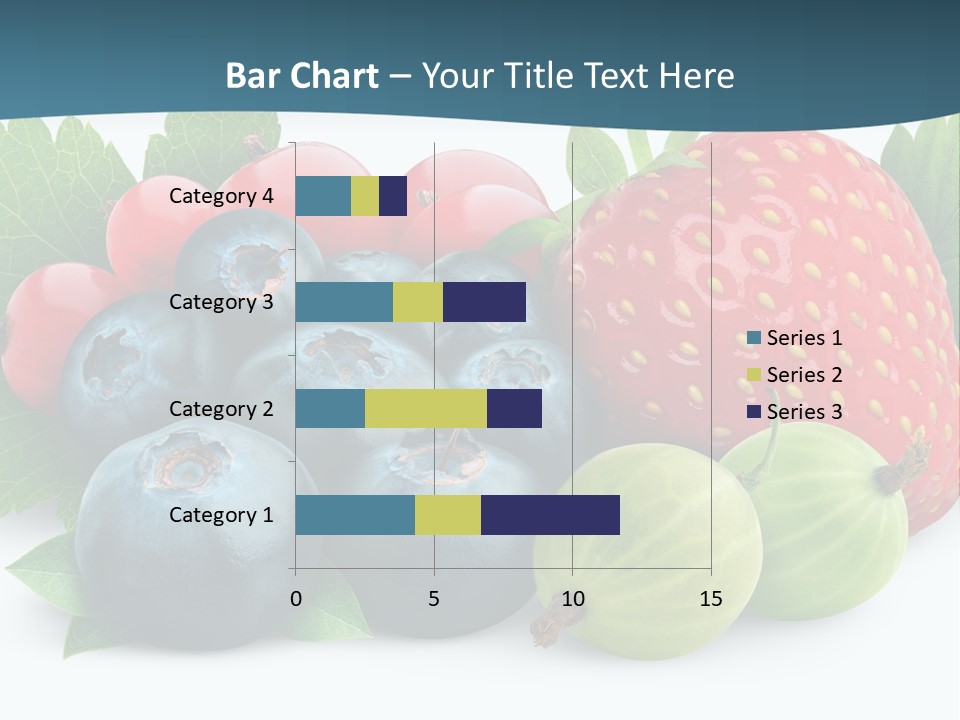 Bar Chart – Your Title Text Here

Category 4
Category 3
Category 2
Category 1

0
5
10
15

Series 1
Series 2
Series 3